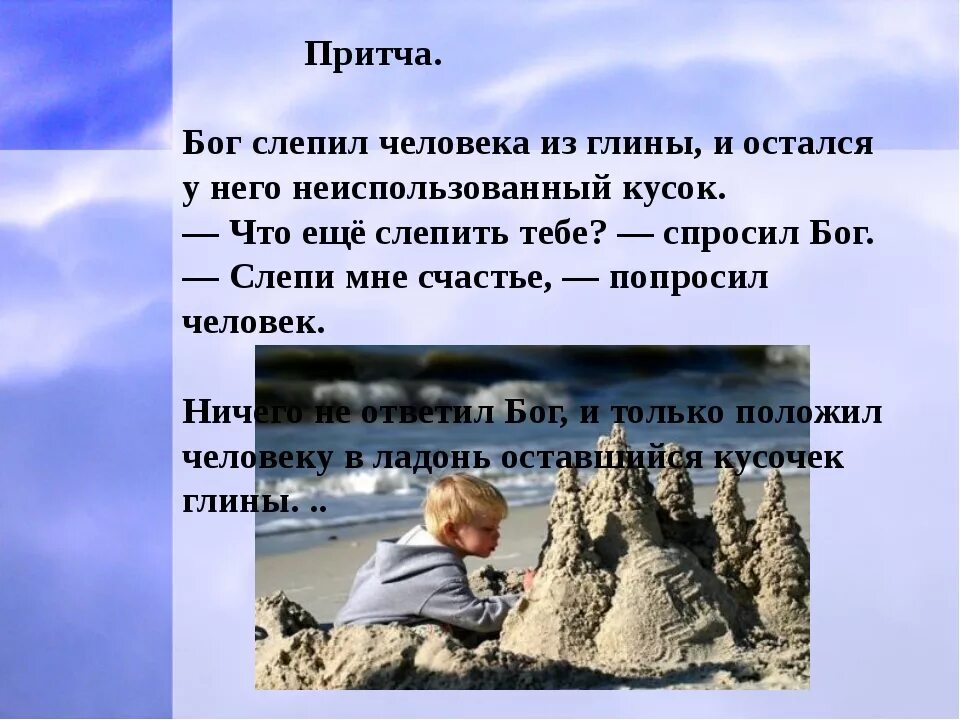 Притча.

Бог слепил человека из глины, и остался у него неиспользованный кусок.
— Что ещё слепить тебе? — спросил Бог.
— Слепи мне счастье, — попросил человек.

Ничего не ответил Бог, и только положил человеку в ладонь оставшийся кусочек глины. ..